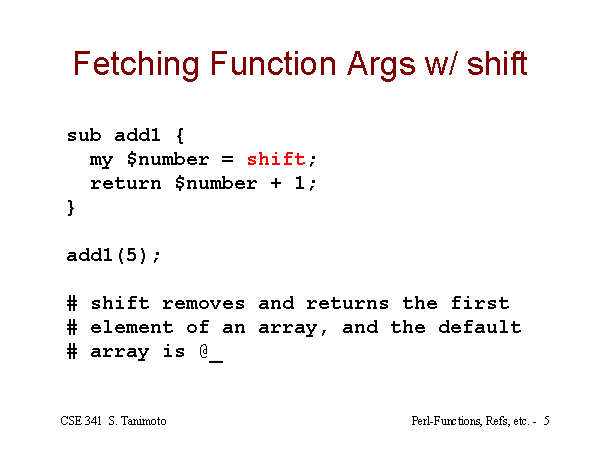 Fetching Function Args w/ shift

sub add1 {
  my $number = shift;
  return $number + 1;
}

add1(5);

# shift removes and returns the first
# element of an array, and the default
# array is @_

CSE 341 S. Tanimoto

Perl-Functions, Refs, etc. - 5